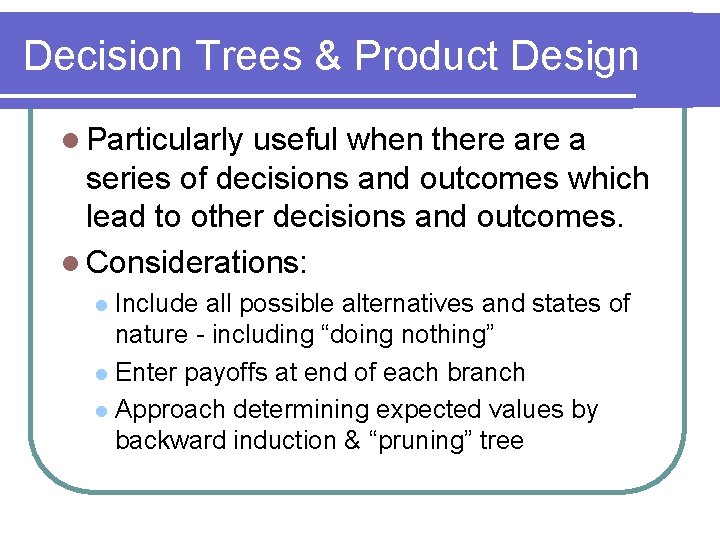 Decision Trees & Product Design

Particularly useful when there are a series of decisions and outcomes which lead to other decisions and outcomes.

Considerations:

Include all possible alternatives and states of nature - including “doing nothing”

Enter payoffs at end of each branch

Approach determining expected values by backward induction & “pruning” tree